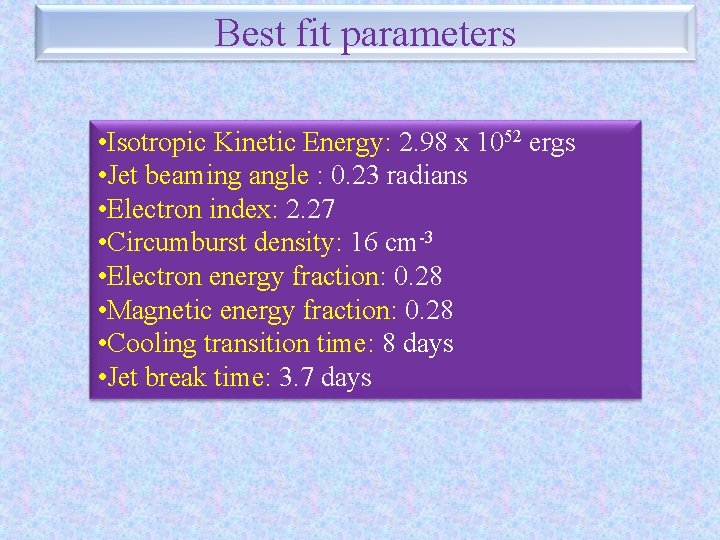 Best fit parameters

•Isotropic Kinetic Energy: 2.98 x $10^{52}$ ergs
•Jet beaming angle : 0.23 radians
•Electron index: 2.27
•Circumburst density: 16 $cm^{-3}$
•Electron energy fraction: 0.28
•Magnetic energy fraction: 0.28
•Cooling transition time: 8 days
•Jet break time: 3.7 days